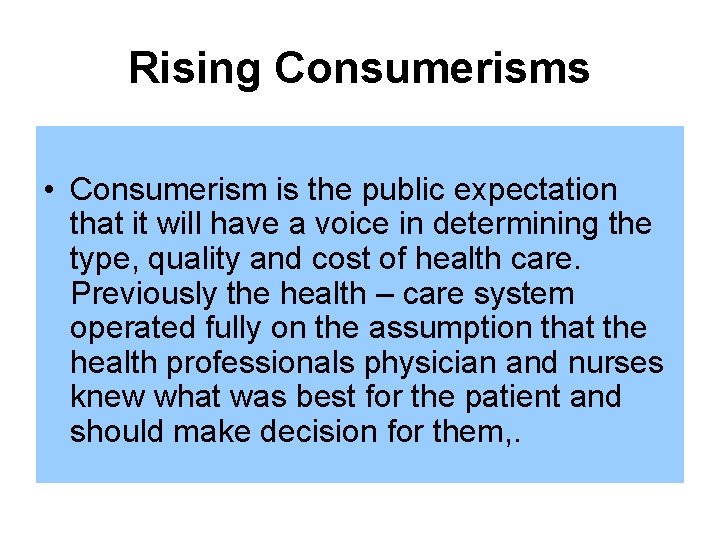 Rising Consumerisms

• Consumerism is the public expectation that it will have a voice in determining the type, quality and cost of health care. Previously the health – care system operated fully on the assumption that the health professionals physician and nurses knew what was best for the patient and should make decision for them,.